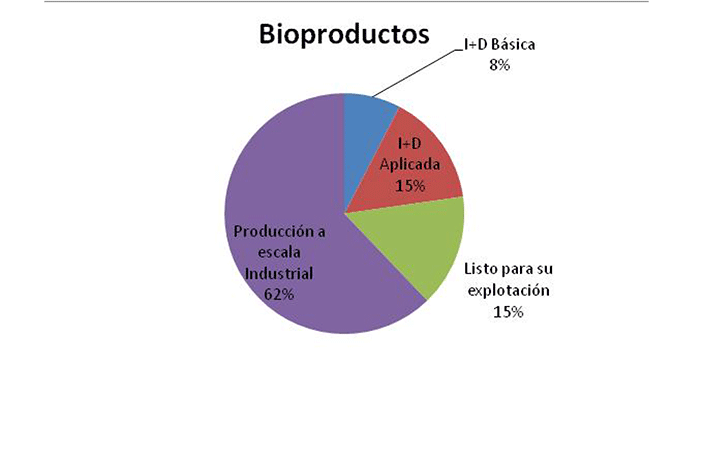 Bioproductos

I+D Básica
8%

I+D
Aplicada
15%

Listo para su
explotación
15%

Producción a
escala
Industrial
62%